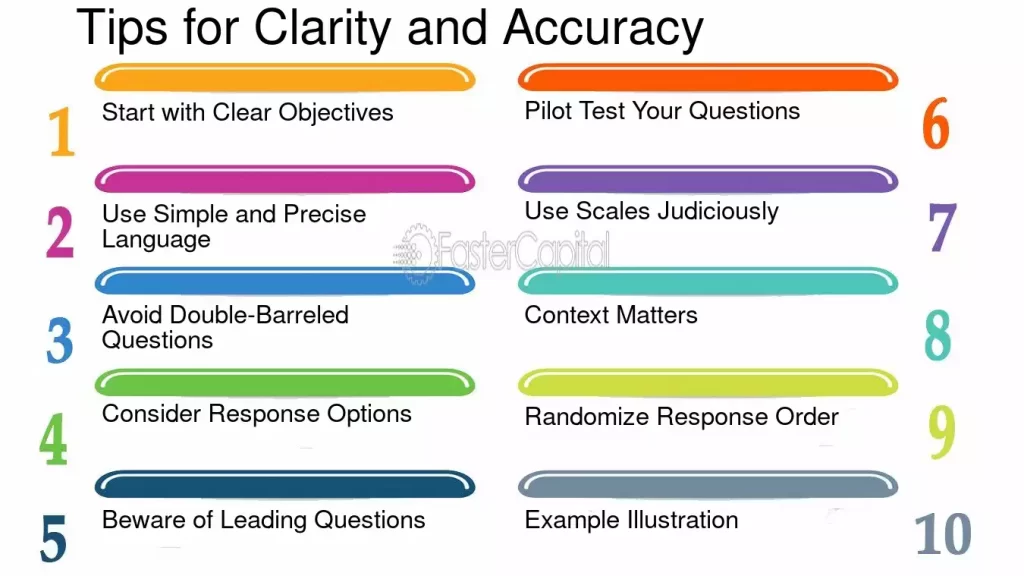 Tips for Clarity and Accuracy

1
Start with Clear Objectives

2
Use Simple and Precise Language

3
Avoid Double-Barreled Questions

4
Consider Response Options

5
Beware of Leading Questions

Pilot Test Your Questions
6

Use Scales Judiciously
7

Context Matters
8

Randomize Response Order
9

Example Illustration
10

FasterCapital